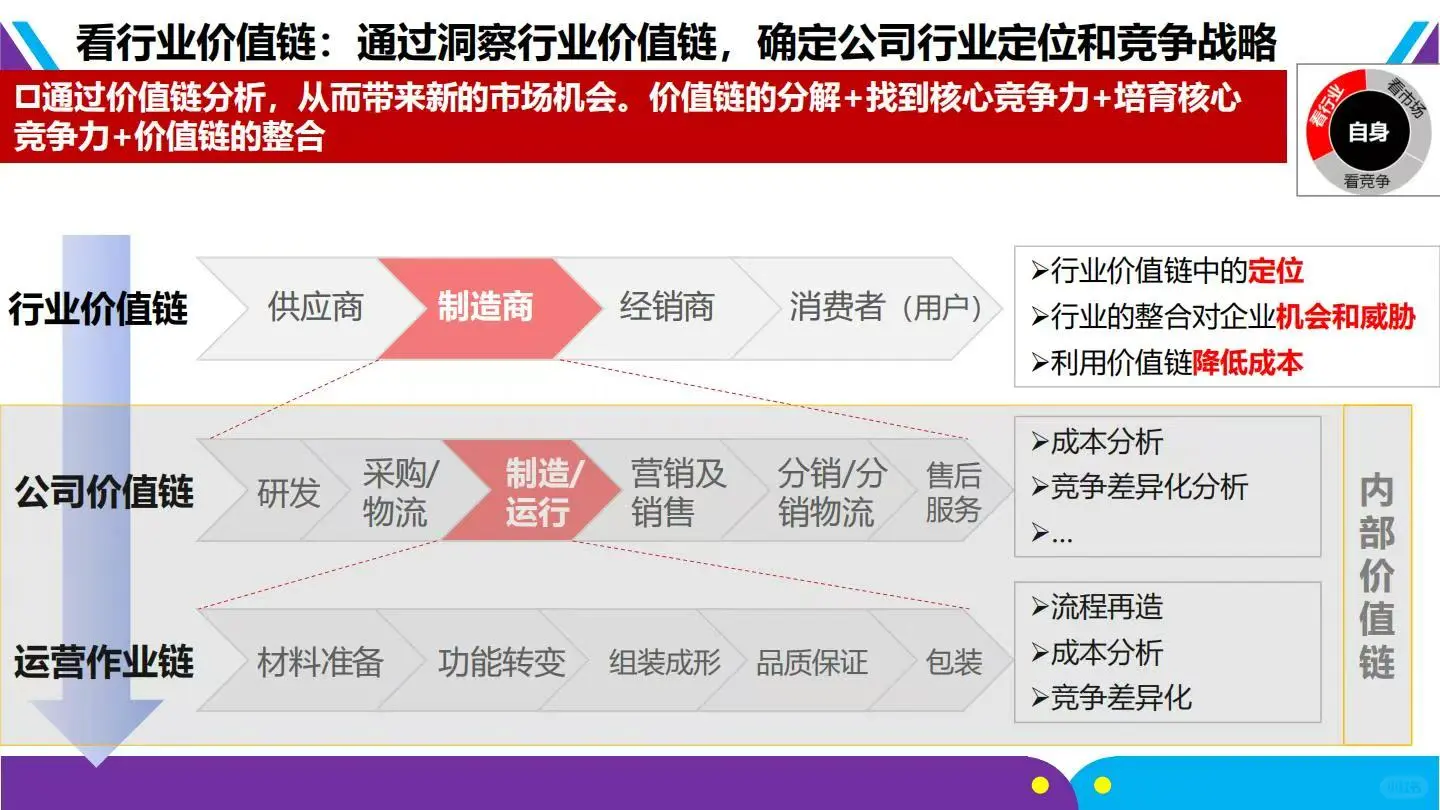 看行业价值链：通过洞察行业价值链，确定公司行业定位和竞争战略

口通过价值链分析，从而带来新的市场机会。价值链的分解+找到核心竞争力+培育核心竞争力+价值链的整合

看行业 看市场 自身 看竞争

行业价值链
供应商 制造商 经销商 消费者（用户）

➢行业价值链中的定位
➢行业的整合对企业机会和威胁
➢利用价值链降低成本

公司价值链
研发 采购/物流 制造/运行 营销及销售 分销/分销物流 售后服务

➢成本分析
➢竞争差异化分析
➢...

运营作业链
材料准备 功能转变 组装成形 品质保证 包装

➢流程再造
➢成本分析
➢竞争差异化

内部价值链